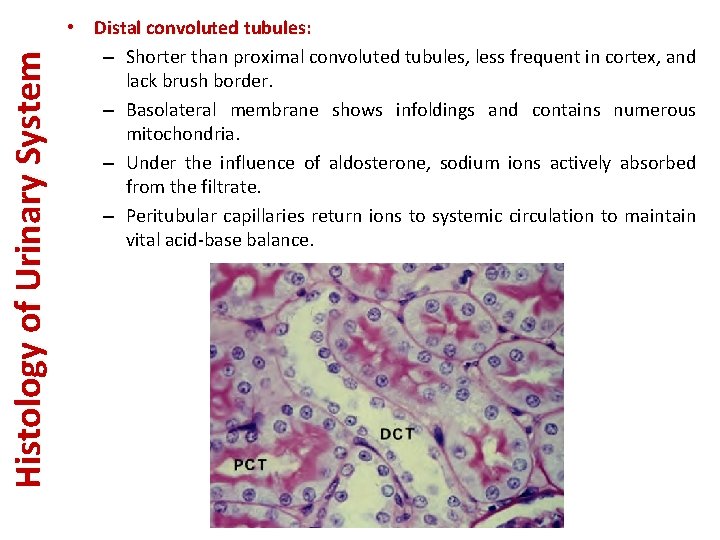 Histology of Urinary System

• Distal convoluted tubules:

– Shorter than proximal convoluted tubules, less frequent in cortex, and lack brush border.

– Basolateral membrane shows infoldings and contains numerous mitochondria.

– Under the influence of aldosterone, sodium ions actively absorbed from the filtrate.

– Peritubular capillaries return ions to systemic circulation to maintain vital acid-base balance.

DCT

PCT